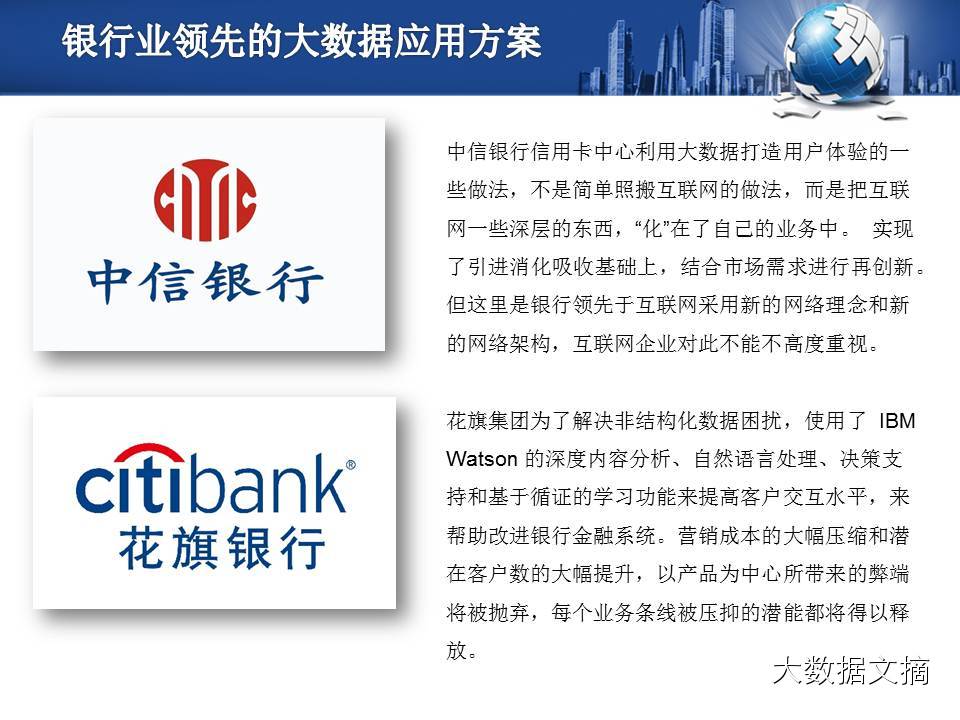 银行业领先的大数据应用方案

中信银行

中信银行信用卡中心利用大数据打造用户体验的一些做法，不是简单照搬互联网的做法，而是把互联网一些深层的东西，“化”在了自己的业务中。 实现了引进消化吸收基础上，结合市场需求进行再创新。但这里是银行领先于互联网采用新的网络理念和新的网络架构，互联网企业对此不能不高度重视。

citibank®
花旗银行

花旗集团为了解决非结构化数据困扰，使用了 IBM Watson 的深度内容分析、自然语言处理、决策支持和基于循证的学习功能来提高客户交互水平，来帮助改进银行金融系统。营销成本的大幅压缩和潜在客户数的大幅提升，以产品为中心所带来的弊端将被抛弃，每个业务条线被压抑的潜能都将得以释放。

大数据文摘